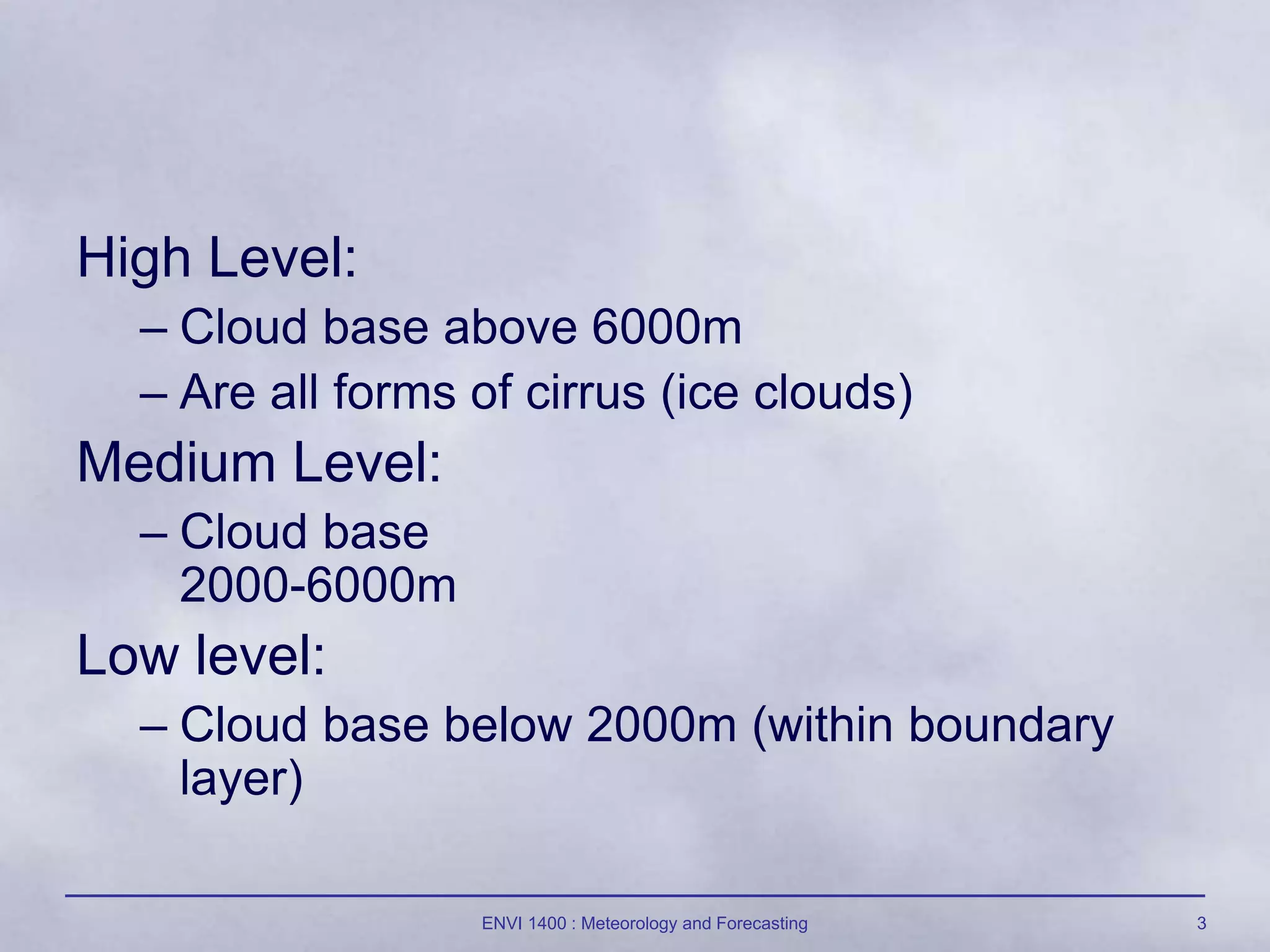 High Level:

– Cloud base above 6000m
– Are all forms of cirrus (ice clouds)

Medium Level:

– Cloud base 2000-6000m

Low level:

– Cloud base below 2000m (within boundary layer)

ENVI 1400 : Meteorology and Forecasting

3